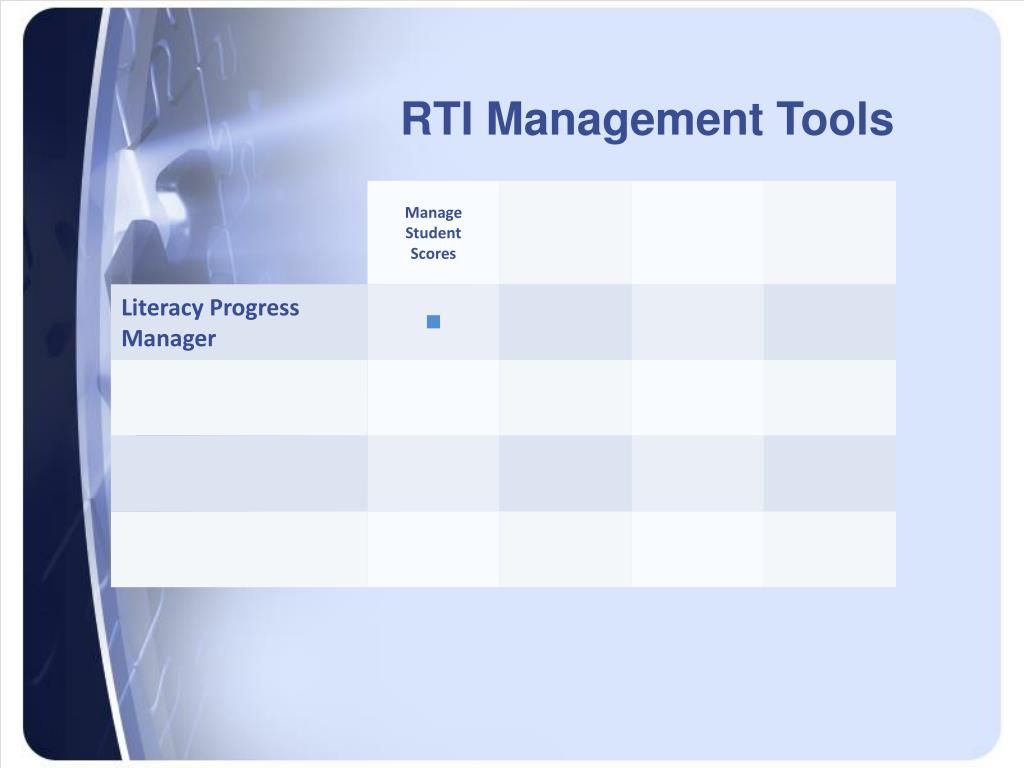 RTI Management Tools

| | Manage Student Scores | | | |
|---|---|---|---|---|
| Literacy Progress Manager | ■ | | | |
| | | | | |
| | | | | |
| | | | | |